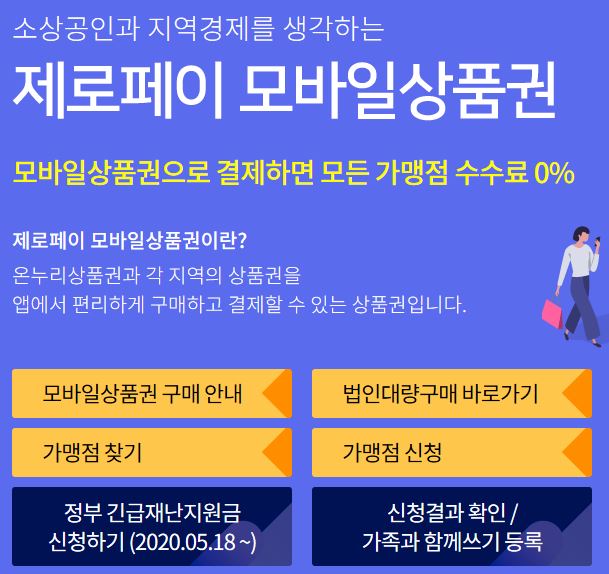 소상공인과 지역경제를 생각하는
제로페이 모바일상품권

모바일상품권으로 결제하면 모든 가맹점 수수료 0%

제로페이 모바일상품권이란?
온누리상품권과 각 지역의 상품권을
앱에서 편리하게 구매하고 결제할 수 있는 상품권입니다.

모바일상품권 구매 안내

법인대량구매 바로가기

가맹점 찾기

가맹점 신청

정부 긴급재난지원금
신청하기 (2020.05.18 ~)

신청결과 확인 /
가족과 함께쓰기 등록